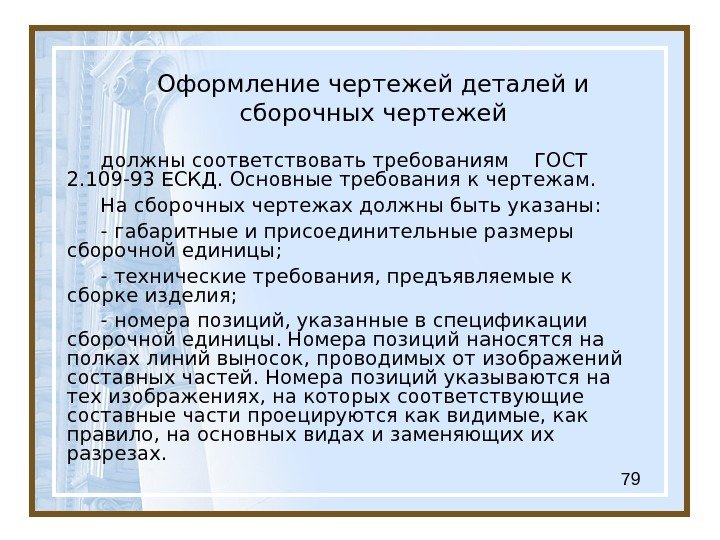 Оформление чертежей деталей и сборочных чертежей

должны соответствовать требованиям ГОСТ 2.109-93 ЕСКД. Основные требования к чертежам.

На сборочных чертежах должны быть указаны:

- габаритные и присоединительные размеры сборочной единицы;

- технические требования, предъявляемые к сборке изделия;

- номера позиций, указанные в спецификации сборочной единицы. Номера позиций наносятся на полках линий выносок, проводимых от изображений составных частей. Номера позиций указываются на тех изображениях, на которых соответствующие составные части проецируются как видимые, как правило, на основных видах и заменяющих их разрезах.

79